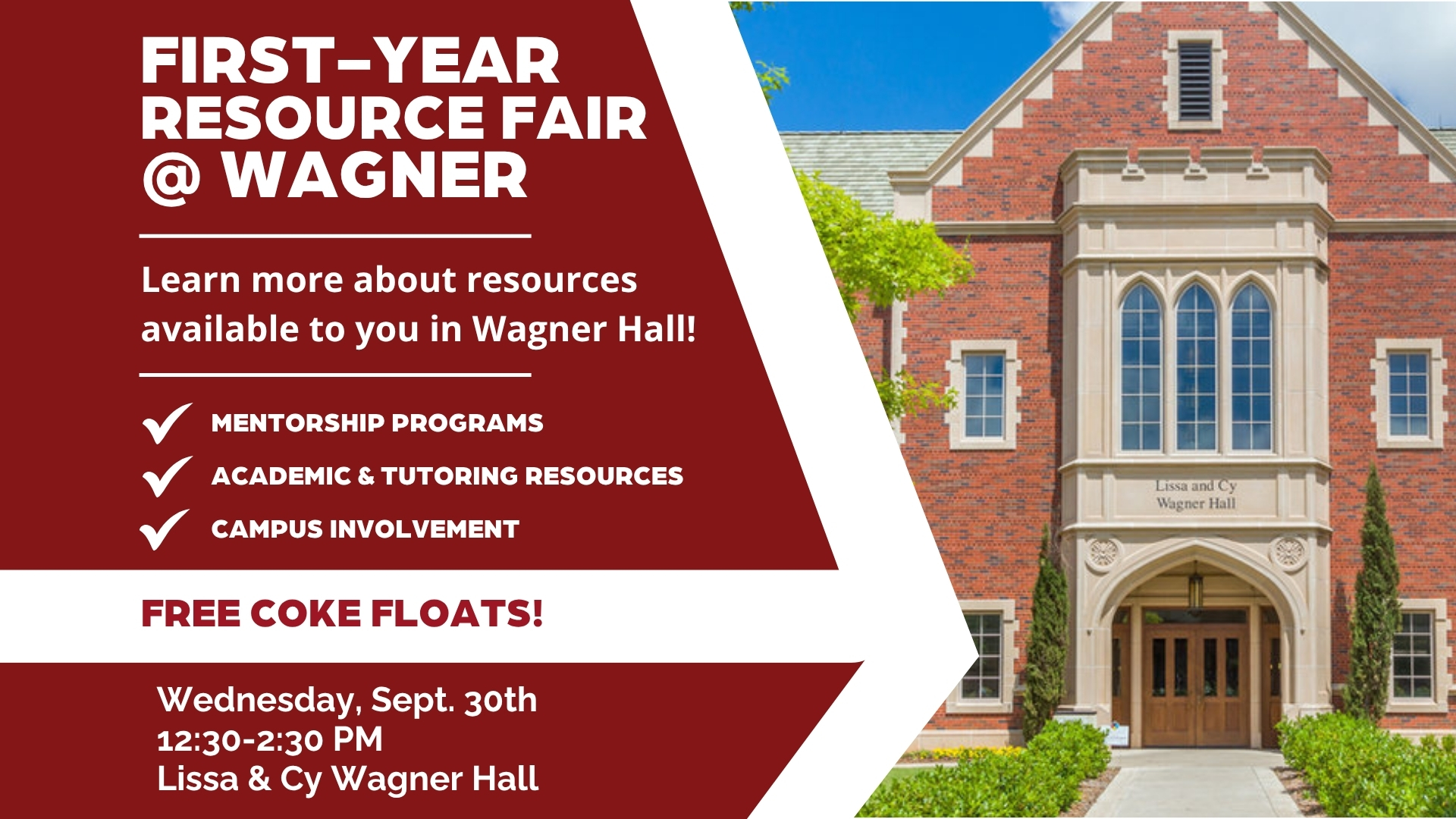 FIRST-YEAR RESOURCE FAIR @ WAGNER

Learn more about resources available to you in Wagner Hall!

MENTORSHIP PROGRAMS

ACADEMIC & TUTORING RESOURCES

CAMPUS INVOLVEMENT

FREE COKE FLOATS!

Wednesday, Sept. 30th
12:30-2:30 PM
Lissa & Cy Wagner Hall

Lissa and Cy
Wagner Hall